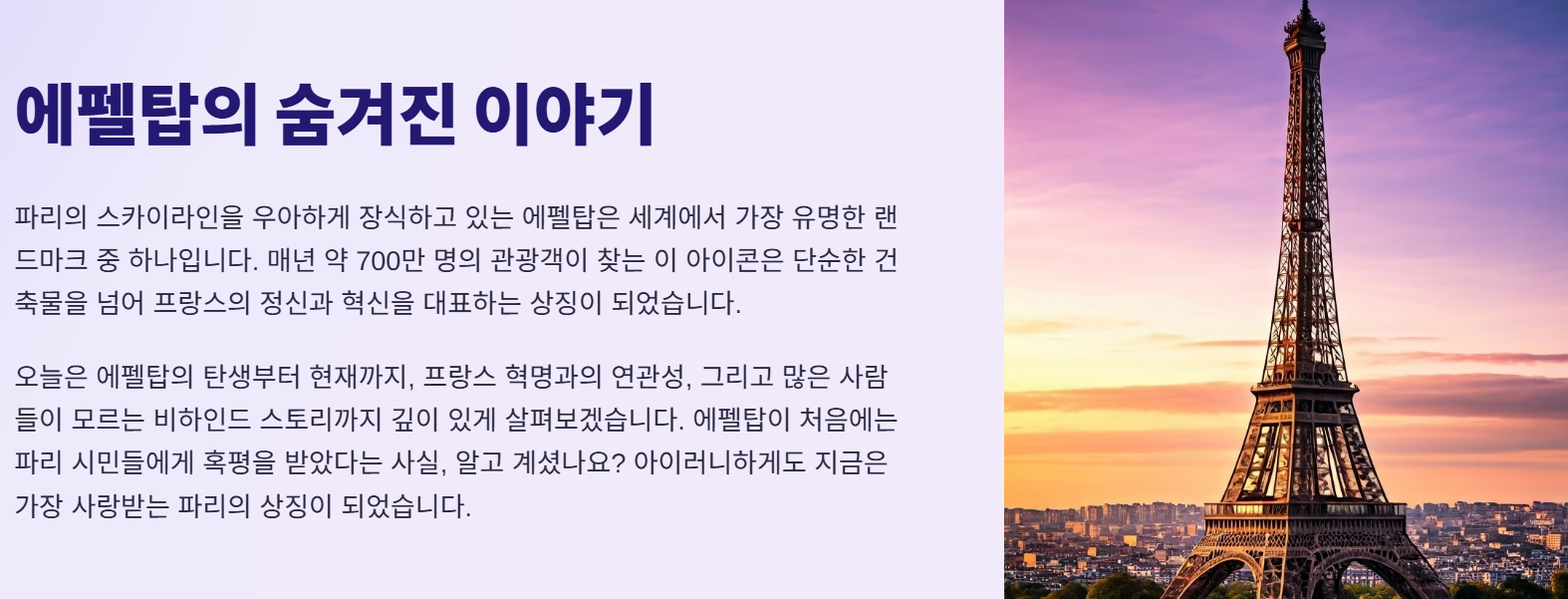 에펠탑의 숨겨진 이야기

파리의 스카이라인을 우아하게 장식하고 있는 에펠탑은 세계에서 가장 유명한 랜드마크 중 하나입니다. 매년 약 700만 명의 관광객이 찾는 이 아이콘은 단순한 건축물을 넘어 프랑스의 정신과 혁신을 대표하는 상징이 되었습니다.

오늘은 에펠탑의 탄생부터 현재까지, 프랑스 혁명과의 연관성, 그리고 많은 사람들이 모르는 비하인드 스토리까지 깊이 있게 살펴보겠습니다. 에펠탑이 처음에는 파리 시민들에게 혹평을 받았다는 사실, 알고 계셨나요? 아이러니하게도 지금은 가장 사랑받는 파리의 상징이 되었습니다.